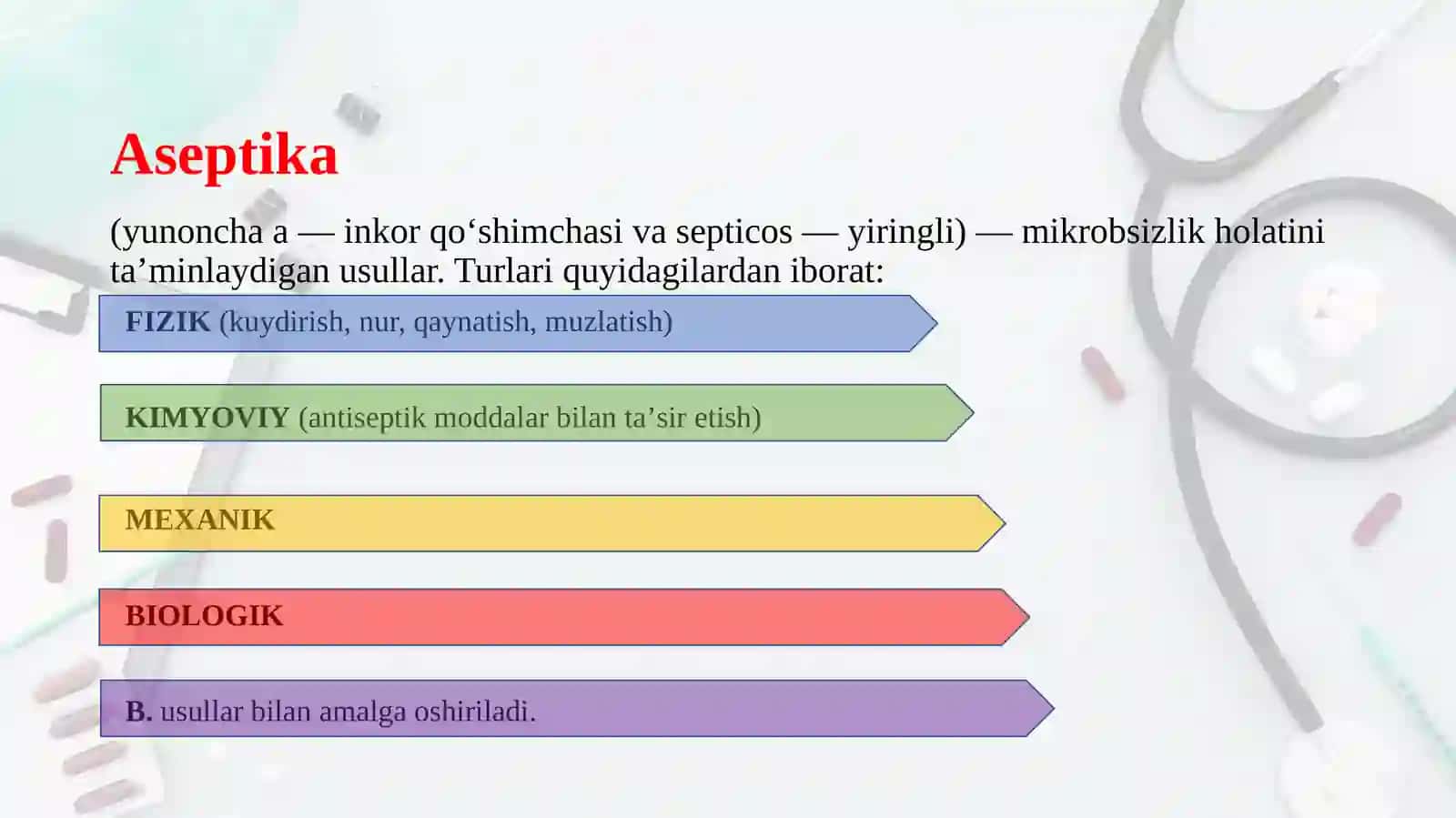 Aseptika

(yunoncha a — inkor qo‘shimchasi va septicos — yiringli) — mikrobsizlik holatini ta’minlaydigan usullar. Turlari quyidagilardan iborat:

FIZIK (kuydirish, nur, qaynatish, muzlatish)

KIMYOVIY (antiseptik moddalar bilan ta’sir etish)

MEXANIK

BIOLOGIK

B. usullar bilan amalga oshiriladi.